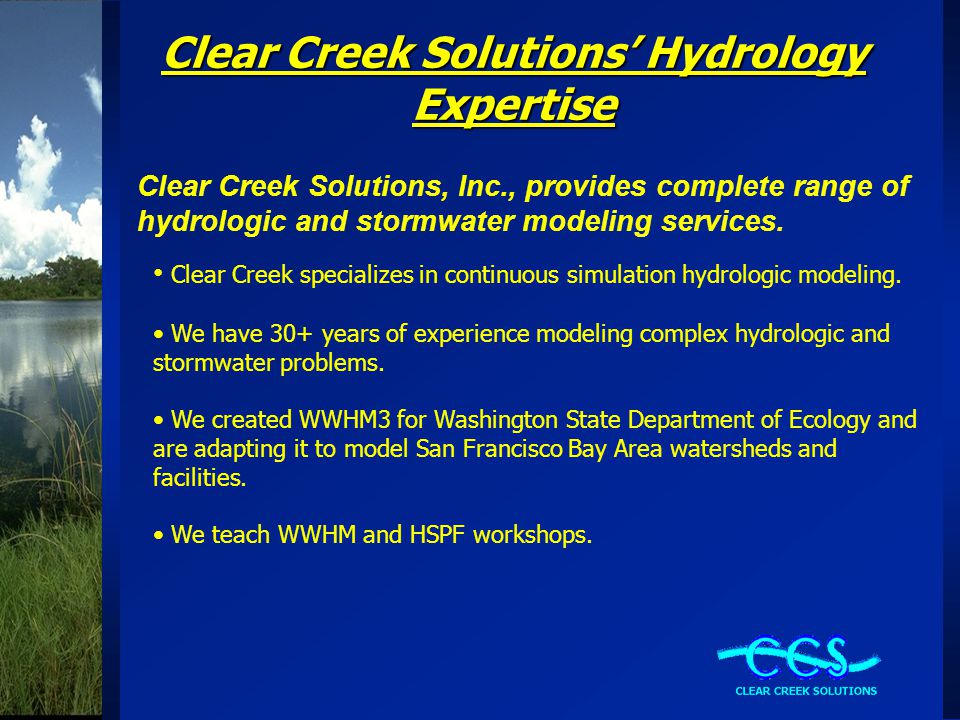 Clear Creek Solutions' Hydrology Expertise

Clear Creek Solutions, Inc., provides complete range of hydrologic and stormwater modeling services.

• Clear Creek specializes in continuous simulation hydrologic modeling.

• We have 30+ years of experience modeling complex hydrologic and stormwater problems.

• We created WWHM3 for Washington State Department of Ecology and are adapting it to model San Francisco Bay Area watersheds and facilities.

• We teach WWHM and HSPF workshops.

CCS
CLEAR CREEK SOLUTIONS